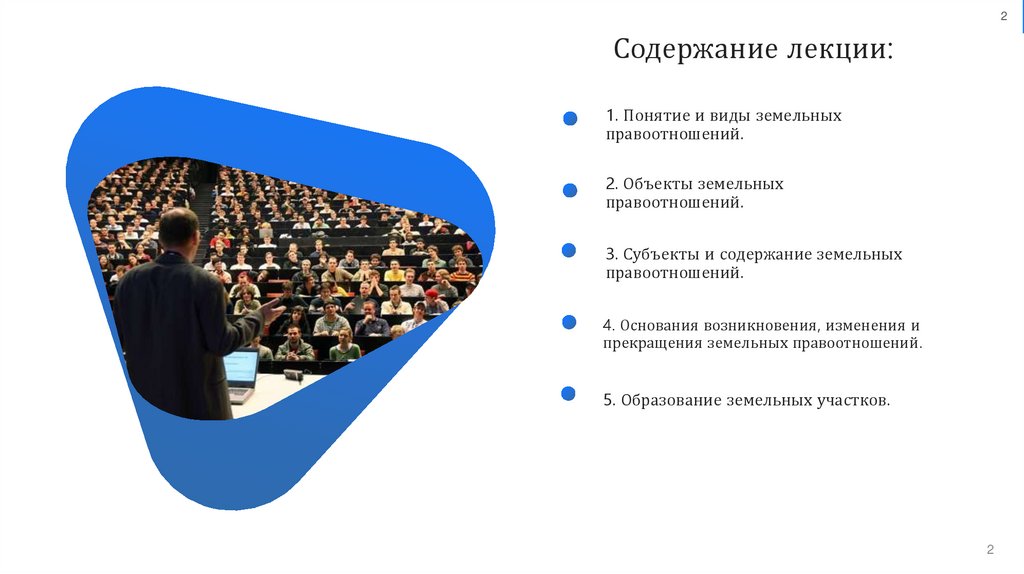 2

Содержание лекции:

1. Понятие и виды земельных правоотношений.

2. Объекты земельных правоотношений.

3. Субъекты и содержание земельных правоотношений.

4. Основания возникновения, изменения и прекращения земельных правоотношений.

5. Образование земельных участков.

2